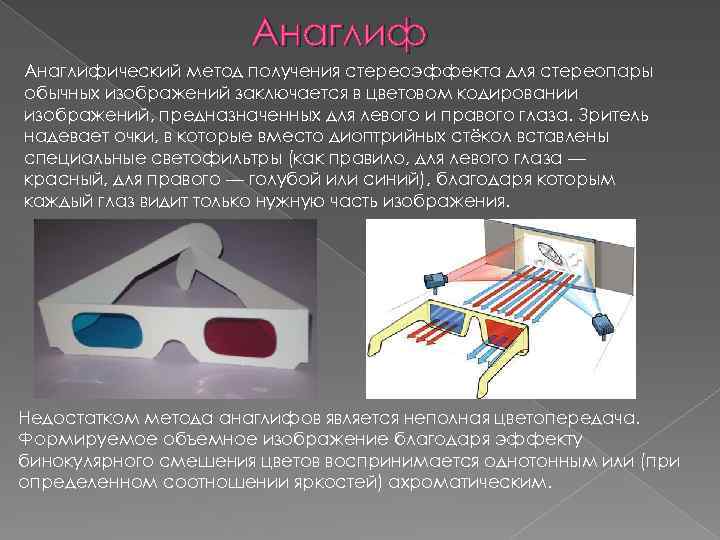 Анаглиф

Анаглифический метод получения стереоэффекта для стереопары обычных изображений заключается в цветовом кодировании изображений, предназначенных для левого и правого глаза. Зритель надевает очки, в которые вместо диоптрийных стёкол вставлены специальные светофильтры (как правило, для левого глаза — красный, для правого — голубой или синий), благодаря которым каждый глаз видит только нужную часть изображения.

Недостатком метода анаглифов является неполная цветопередача. Формируемое объемное изображение благодаря эффекту бинокулярного смешения цветов воспринимается однотонным или (при определенном соотношении яркостей) ахроматическим.